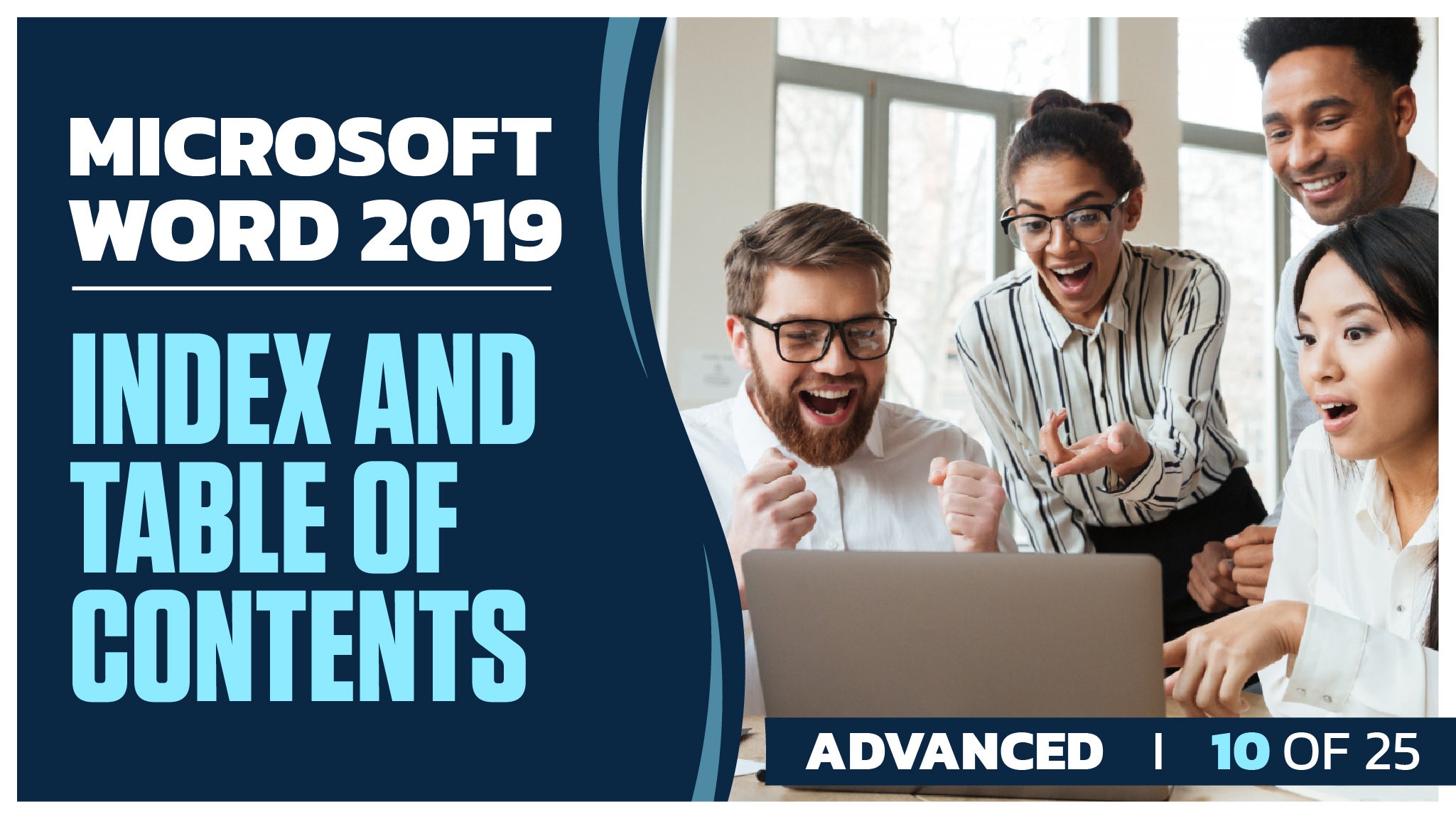 MICROSOFT WORD 2019

INDEX AND TABLE OF CONTENTS

ADVANCED | 10 OF 25